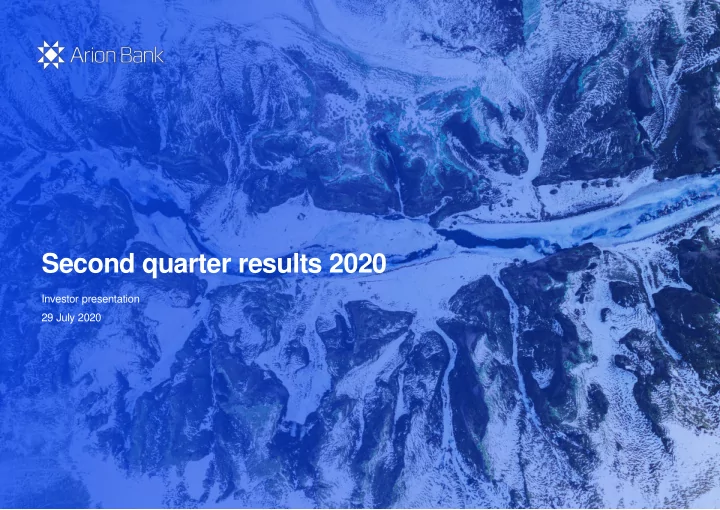 Arion Bank

Second quarter results 2020

Investor presentation

29 July 2020